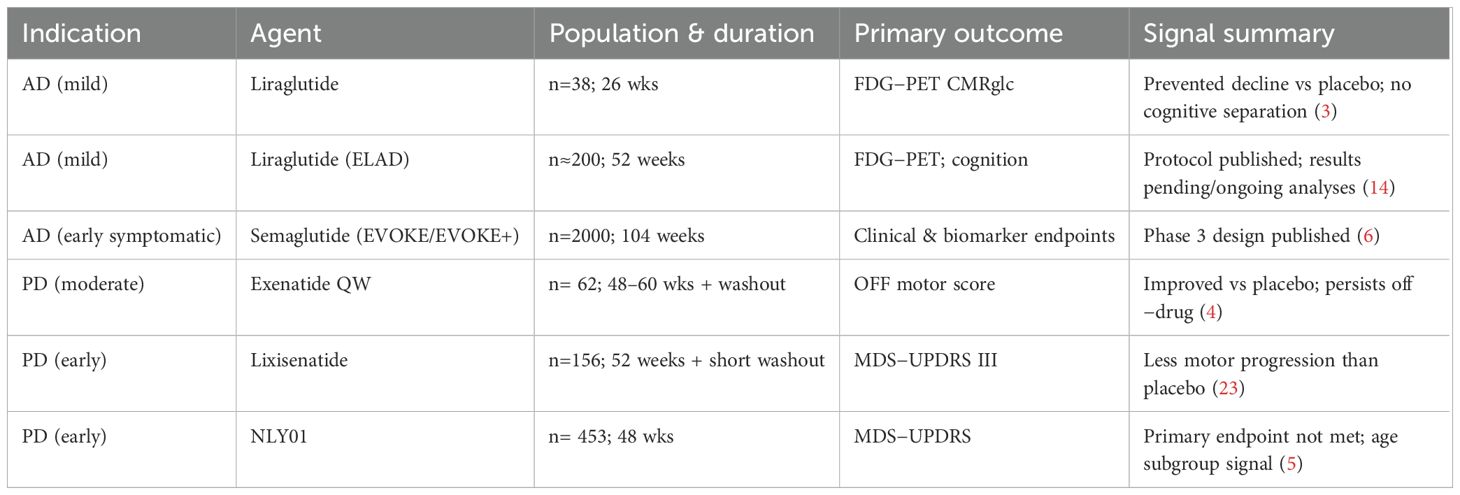 | Indication | Agent | Population & duration | Primary outcome | Signal summary |
|---|---|---|---|---|
| AD (mild) | Liraglutide | n=38; 26 wks | FDG−PET CMRglc | Prevented decline vs placebo; no cognitive separation (3) |
| AD (mild) | Liraglutide (ELAD) | n≈200; 52 weeks | FDG−PET; cognition | Protocol published; results pending/ongoing analyses (14) |
| AD (early symptomatic) | Semaglutide (EVOKE/EVOKE+) | n=2000; 104 weeks | Clinical & biomarker endpoints | Phase 3 design published (6) |
| PD (moderate) | Exenatide QW | n= 62; 48–60 wks + washout | OFF motor score | Improved vs placebo; persists off −drug (4) |
| PD (early) | Lixisenatide | n=156; 52 weeks + short washout | MDS−UPDRS III | Less motor progression than placebo (23) |
| PD (early) | NLY01 | n= 453; 48 wks | MDS−UPDRS | Primary endpoint not met; age subgroup signal (5) |